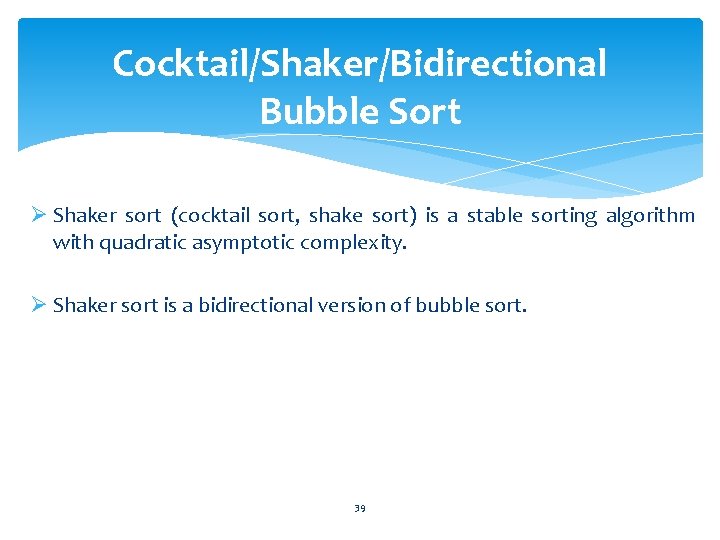 Cocktail/Shaker/Bidirectional Bubble Sort

➢ Shaker sort (cocktail sort, shake sort) is a stable sorting algorithm with quadratic asymptotic complexity.

➢ Shaker sort is a bidirectional version of bubble sort.

39